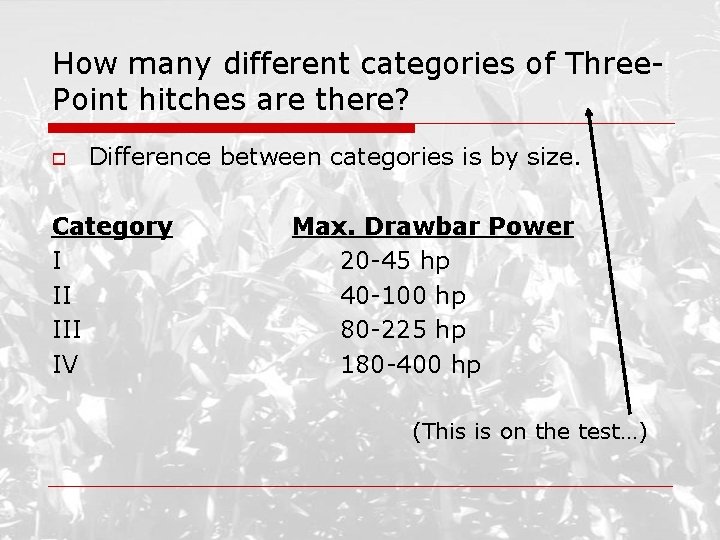 How many different categories of Three-Point hitches are there?

Difference between categories is by size.

| Category | Max. Drawbar Power |
|---|---|
| I | 20-45 hp |
| II | 40-100 hp |
| III | 80-225 hp |
| IV | 180-400 hp |

(This is on the test…)